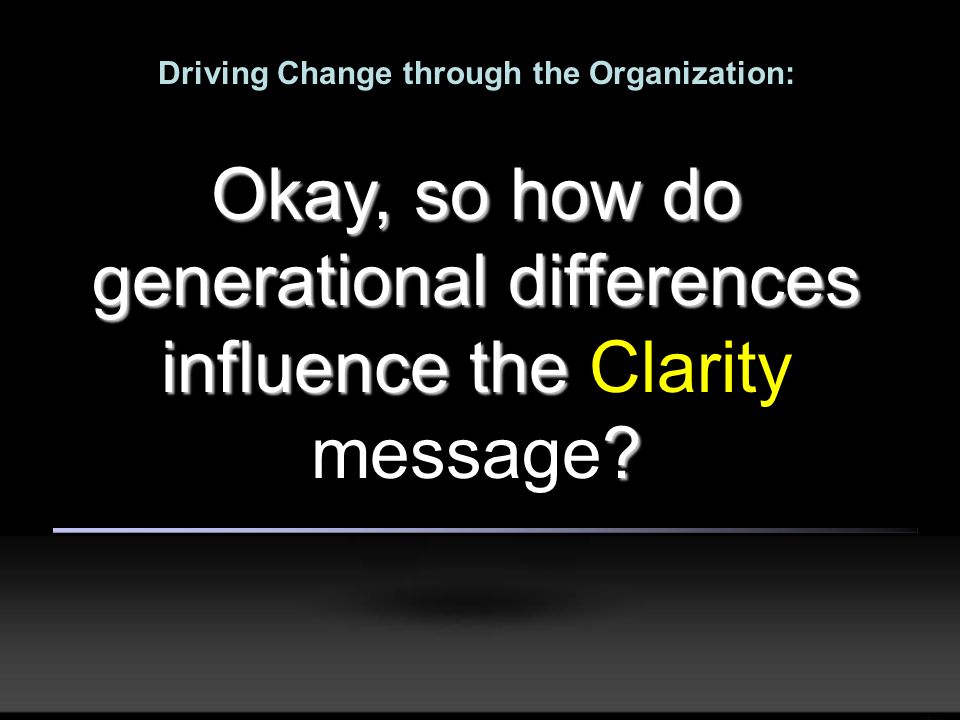 Driving Change through the Organization:

Okay, so how do generational differences influence the Clarity message?